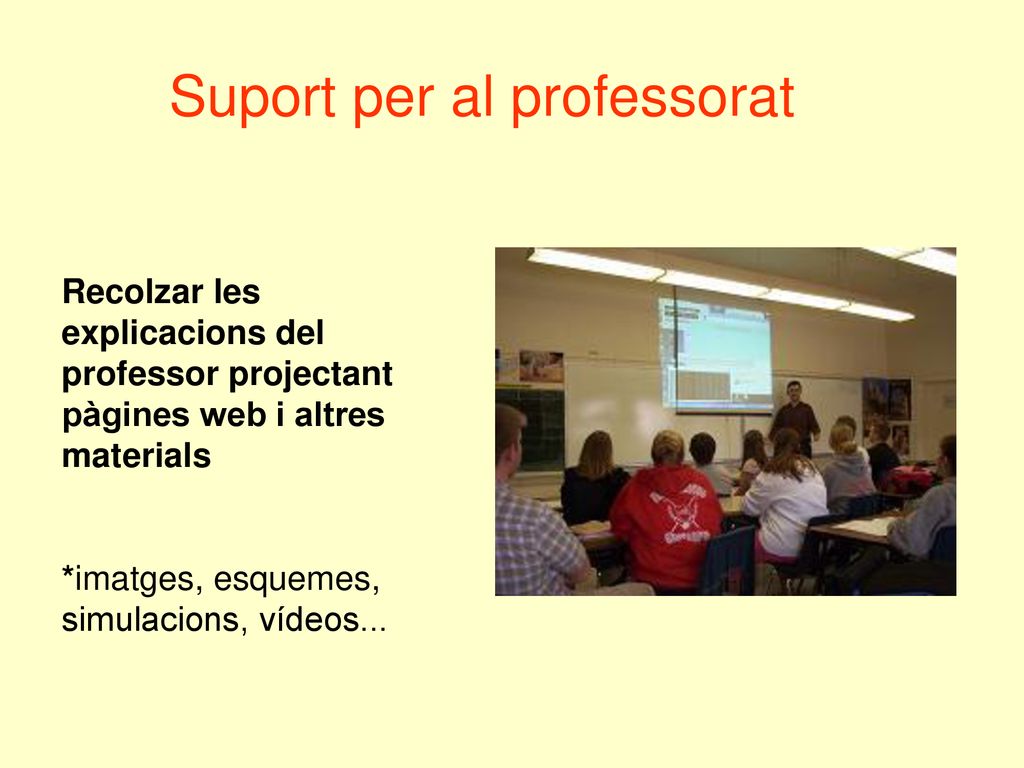 Suport per al professorat

Recolzar les explicacions del professor projectant pàgines web i altres materials

*imatges, esquemes, simulacions, vídeos...